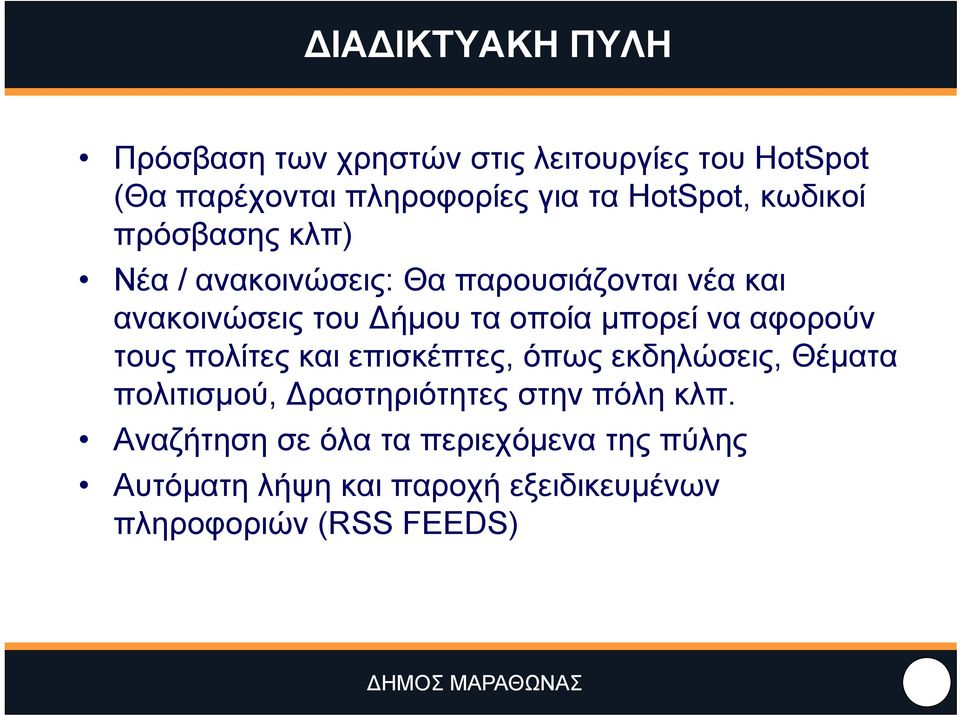 ΔΙΑΔΙΚΤΥΑΚΗ ΠΥΛΗ

• Πρόσβαση των χρηστών στις λειτουργίες του HotSpot (Θα παρέχονται πληροφορίες για τα HotSpot, κωδικοί πρόσβασης κλπ)
• Νέα / ανακοινώσεις: Θα παρουσιάζονται νέα και ανακοινώσεις του Δήμου τα οποία μπορεί να αφορούν τους πολίτες και επισκέπτες, όπως εκδηλώσεις, Θέματα πολιτισμού, Δραστηριότητες στην πόλη κλπ.
• Αναζήτηση σε όλα τα περιεχόμενα της πύλης
• Αυτόματη λήψη και παροχή εξειδικευμένων πληροφοριών (RSS FEEDS)

ΔΗΜΟΣ ΜΑΡΑΘΩΝΑΣ